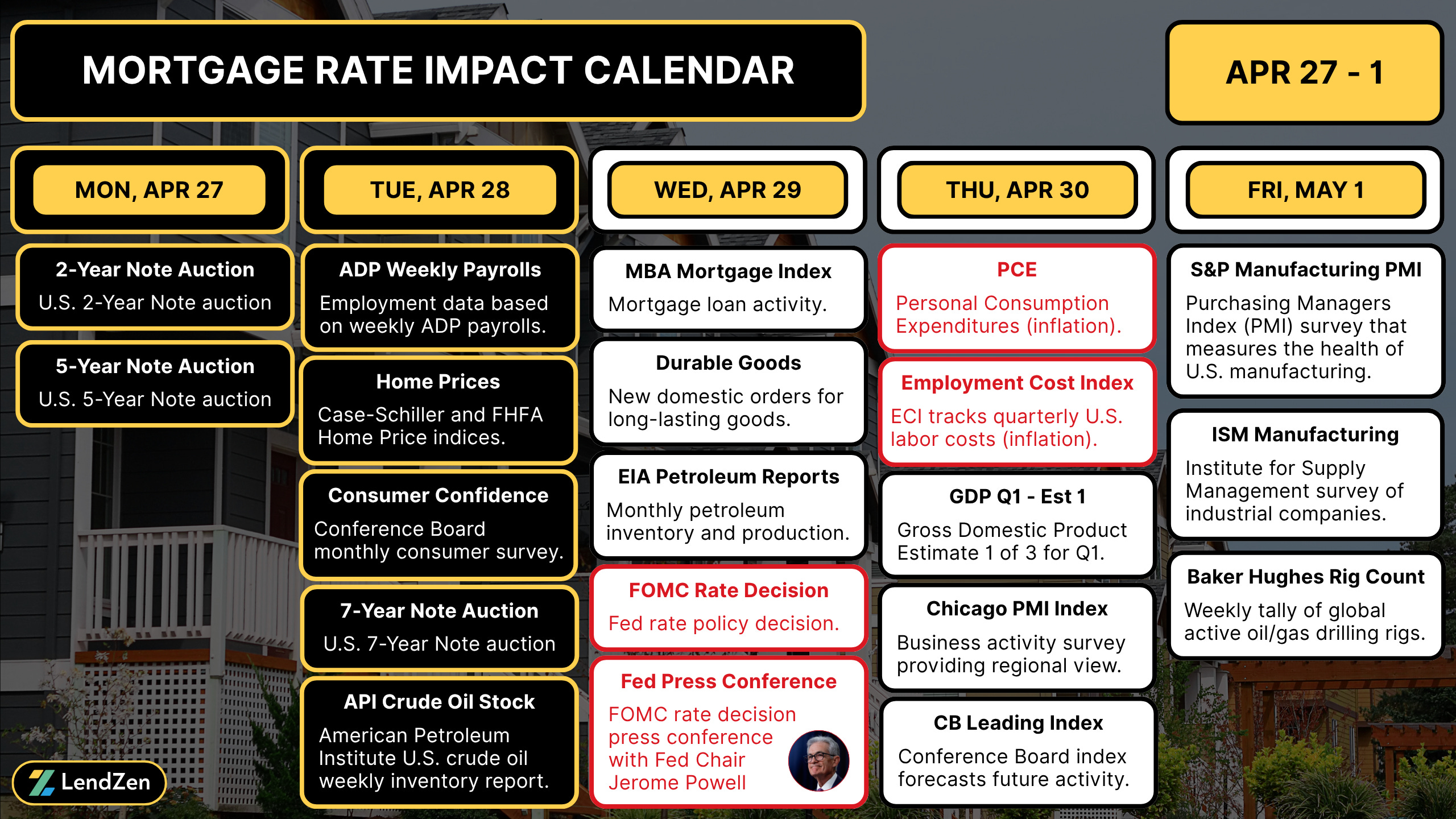 MORTGAGE RATE IMPACT CALENDAR

APR 27 - 1

MON, APR 27

2-Year Note Auction
U.S. 2-Year Note auction

5-Year Note Auction
U.S. 5-Year Note auction

TUE, APR 28

ADP Weekly Payrolls
Employment data based on weekly ADP payrolls.

Home Prices
Case-Schiller and FHFA Home Price indices.

Consumer Confidence
Conference Board monthly consumer survey.

7-Year Note Auction
U.S. 7-Year Note auction

API Crude Oil Stock
American Petroleum Institute U.S. crude oil weekly inventory report.

WED, APR 29

MBA Mortgage Index
Mortgage loan activity.

Durable Goods
New domestic orders for long-lasting goods.

EIA Petroleum Reports
Monthly petroleum inventory and production.

FOMC Rate Decision
Fed rate policy decision.

Fed Press Conference
FOMC rate decision press conference with Fed Chair Jerome Powell

THU, APR 30

PCE
Personal Consumption Expenditures (inflation).

Employment Cost Index
ECI tracks quarterly U.S. labor costs (inflation).

GDP Q1 - Est 1
Gross Domestic Product Estimate 1 of 3 for Q1.

Chicago PMI Index
Business activity survey providing regional view.

CB Leading Index
Conference Board index forecasts future activity.

FRI, MAY 1

S&P Manufacturing PMI
Purchasing Managers Index (PMI) survey that measures the health of U.S. manufacturing.

ISM Manufacturing
Institute for Supply Management survey of industrial companies.

Baker Hughes Rig Count
Weekly tally of global active oil/gas drilling rigs.

LendZen